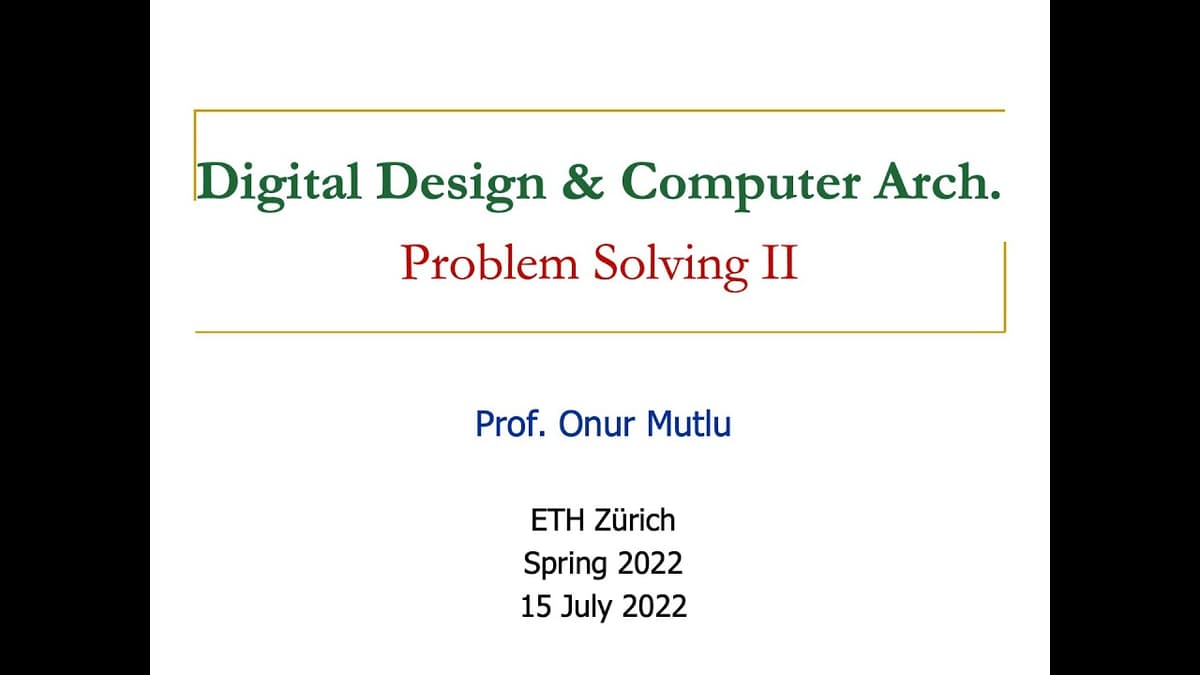 Digital Design & Computer Arch.
Problem Solving II

Prof. Onur Mutlu

ETH Zürich
Spring 2022
15 July 2022